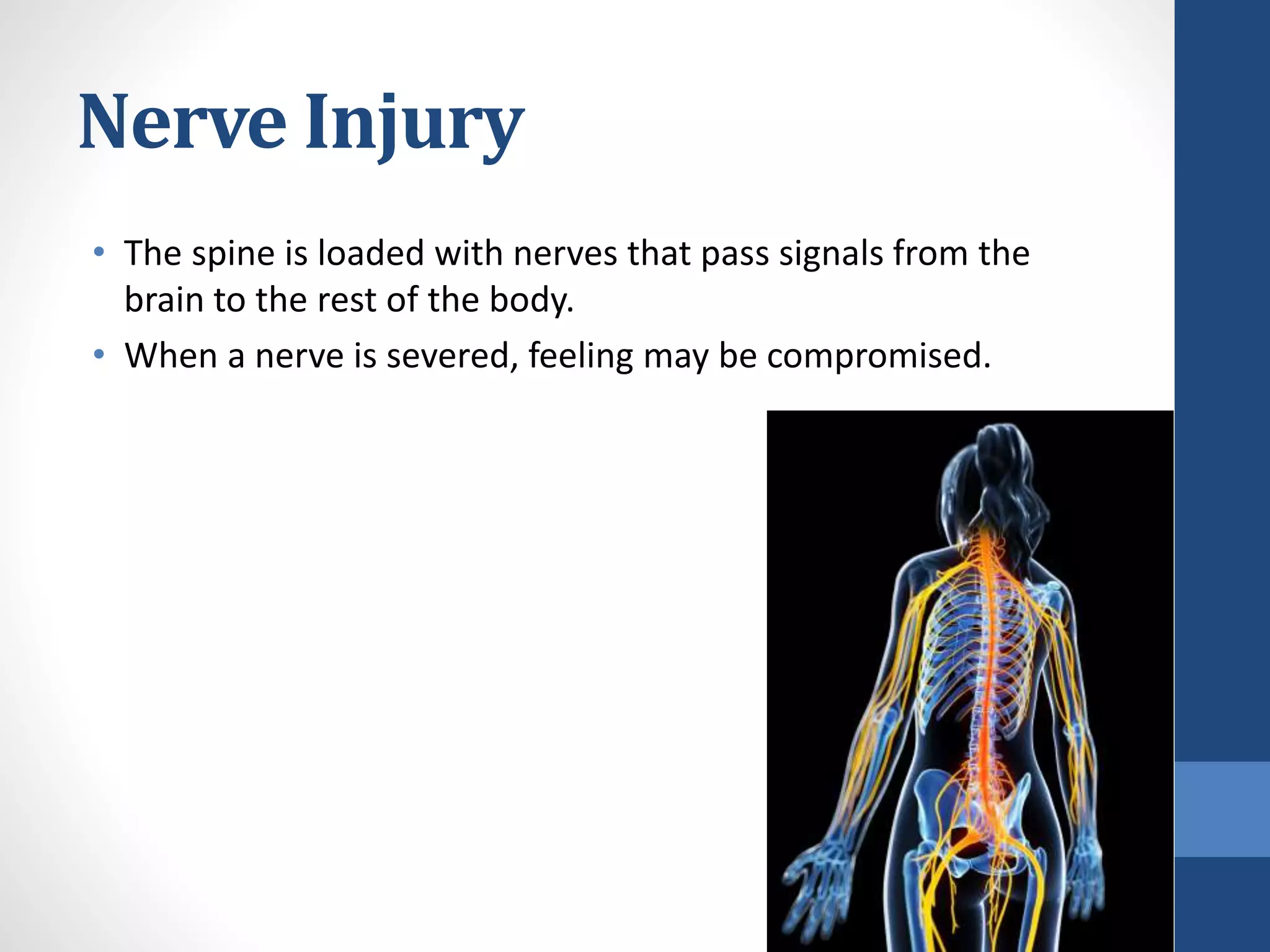 Nerve Injury

• The spine is loaded with nerves that pass signals from the brain to the rest of the body.
• When a nerve is severed, feeling may be compromised.